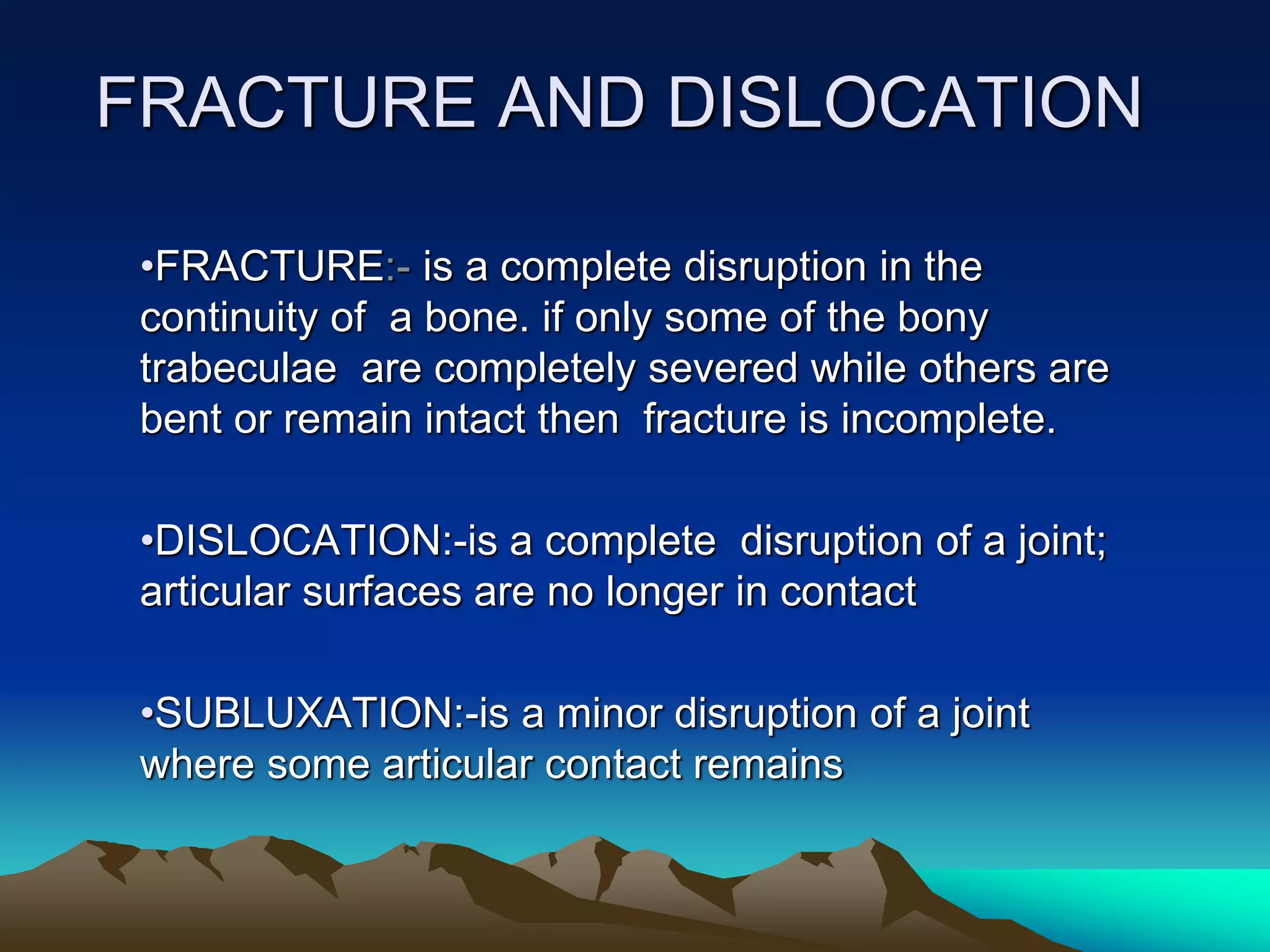 FRACTURE AND DISLOCATION

•FRACTURE:- is a complete disruption in the continuity of  a bone. if only some of the bony trabeculae  are completely severed while others are bent or remain intact then  fracture is incomplete.

•DISLOCATION:-is a complete  disruption of a joint; articular surfaces are no longer in contact

•SUBLUXATION:-is a minor disruption of a joint where some articular contact remains